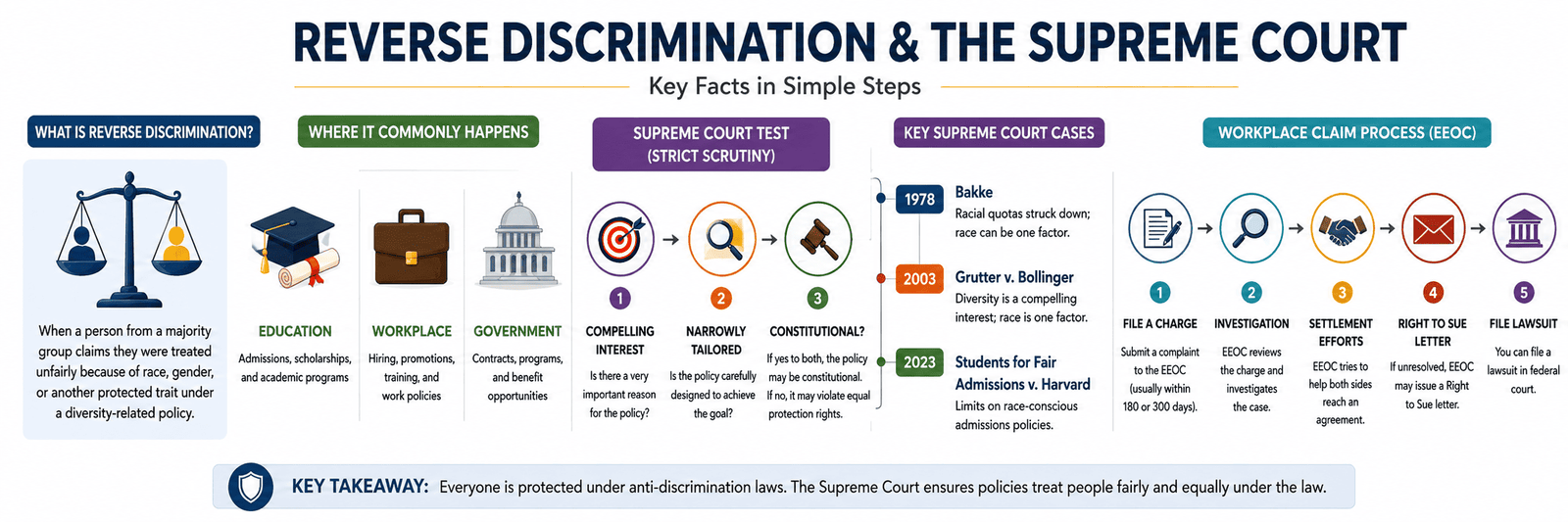 REVERSE DISCRIMINATION & THE SUPREME COURT

Key Facts in Simple Steps

WHAT IS REVERSE DISCRIMINATION?

When a person from a majority group claims they were treated unfairly because of race, gender, or another protected trait under a diversity-related policy.

WHERE IT COMMONLY HAPPENS

EDUCATION
Admissions, scholarships, and academic programs

WORKPLACE
Hiring, promotions, training, and work policies

GOVERNMENT
Contracts, programs, and benefit opportunities

SUPREME COURT TEST (STRICT SCRUTINY)

1
COMPELLING INTEREST
Is there a very important reason for the policy?

2
NARROWLY TAILORED
Is the policy carefully designed to achieve the goal?

3
CONSTITUTIONAL?
If yes to both, the policy may be constitutional. If no, it may violate equal protection rights.

KEY SUPREME COURT CASES

1978
Bakke
Racial quotas struck down; race can be one factor.

2003
Grutter v. Bollinger
Diversity is a compelling interest; race is one factor.

2023
Students for Fair Admissions v. Harvard
Limits on race-conscious admissions policies.

WORKPLACE CLAIM PROCESS (EEOC)

1
FILE A CHARGE
Submit a complaint to the EEOC (usually within 180 or 300 days).

2
INVESTIGATION
EEOC reviews the charge and investigates the case.

3
SETTLEMENT EFFORTS
EEOC tries to help both sides reach an agreement.

4
RIGHT TO SUE LETTER
If unresolved, EEOC may issue a Right to Sue letter.

5
FILE LAWSUIT
You can file a lawsuit in federal court.

KEY TAKEAWAY: Everyone is protected under anti-discrimination laws. The Supreme Court ensures policies treat people fairly and equally under the law.